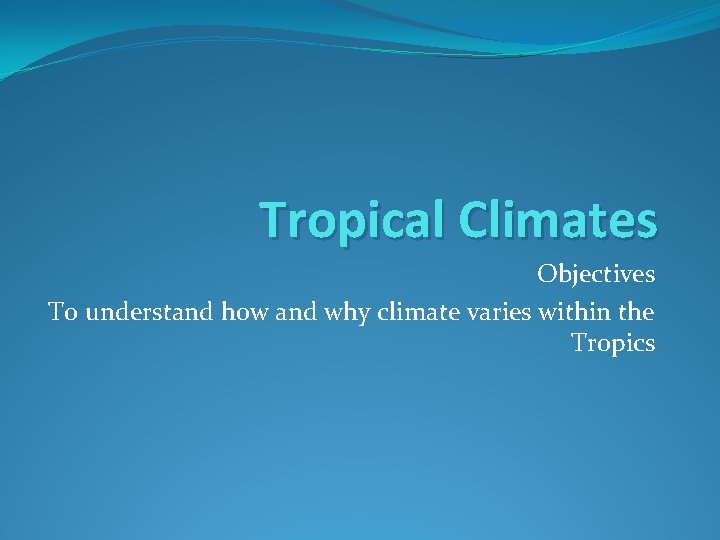 Tropical Climates

Objectives

To understand how and why climate varies within the Tropics